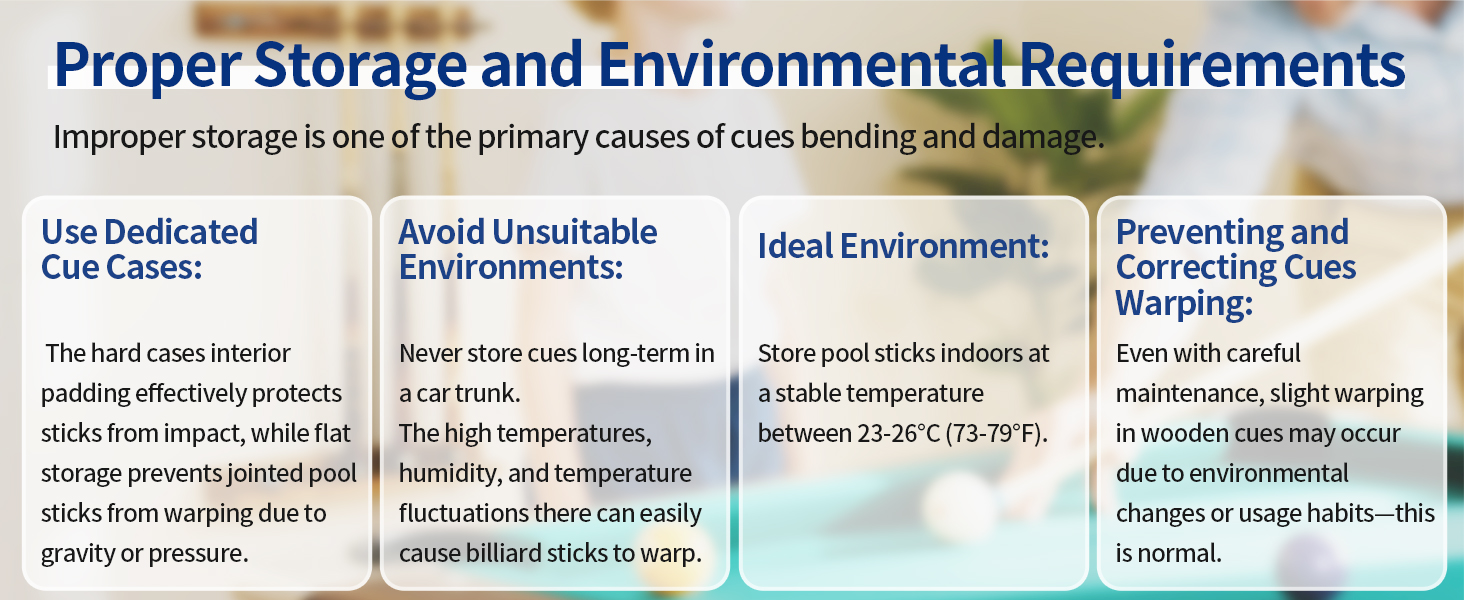 Proper Storage and Environmental Requirements

Improper storage is one of the primary causes of cues bending and damage.

Use Dedicated Cue Cases:

The hard cases interior padding effectively protects sticks from impact, while flat storage prevents jointed pool sticks from warping due to gravity or pressure.

Avoid Unsuitable Environments:

Never store cues long-term in a car trunk.
The high temperatures, humidity, and temperature fluctuations there can easily cause billiard sticks to warp.

Ideal Environment:

Store pool sticks indoors at a stable temperature between 23-26°C (73-79°F).

Preventing and Correcting Cues Warping:

Even with careful maintenance, slight warping in wooden cues may occur due to environmental changes or usage habits—this is normal.